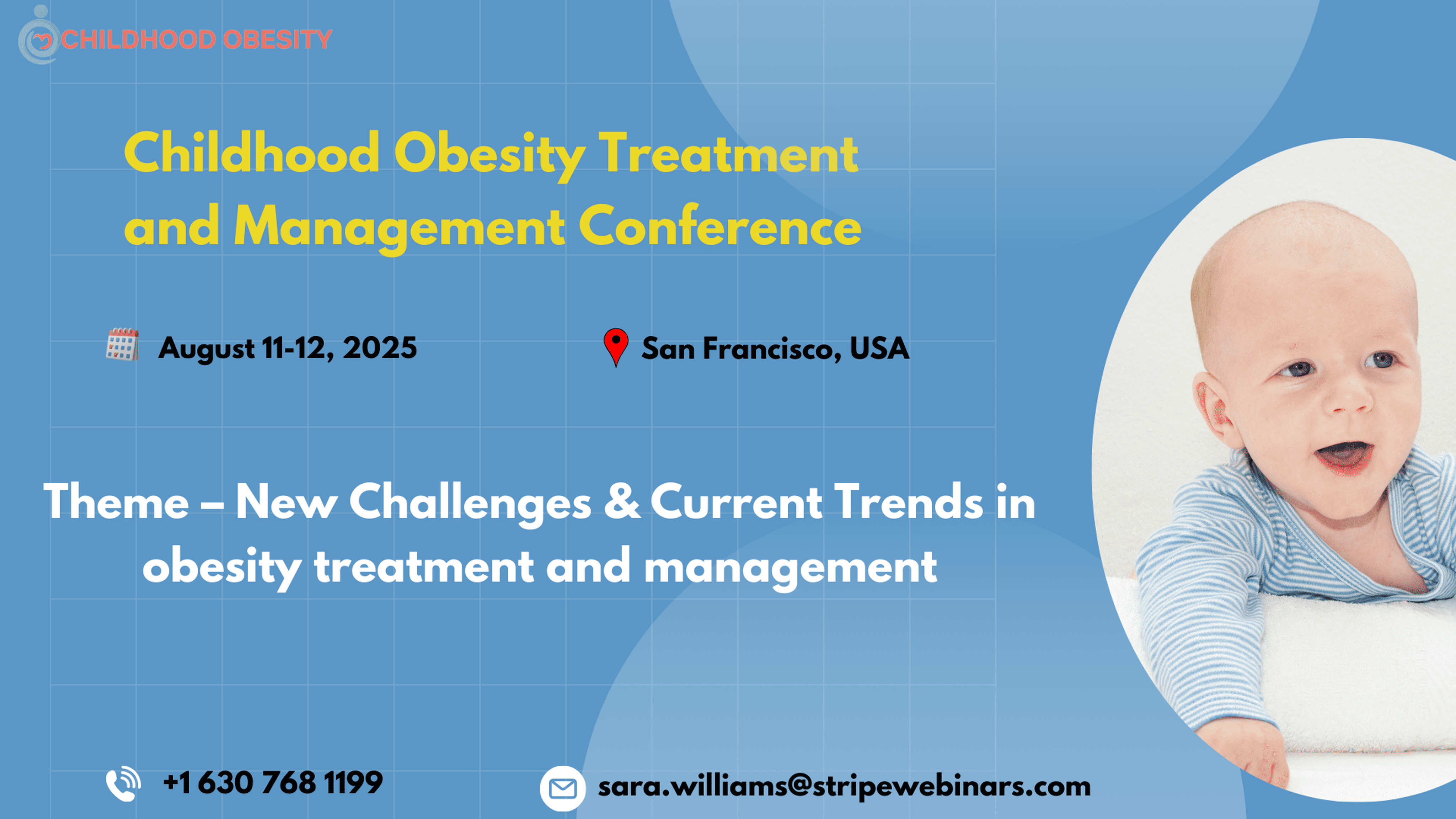 CHILDHOOD OBESITY

Childhood Obesity Treatment and Management Conference

August 11-12, 2025

San Francisco, USA

Theme – New Challenges & Current Trends in obesity treatment and management

+1 630 768 1199

sara.williams@stripewebinars.com